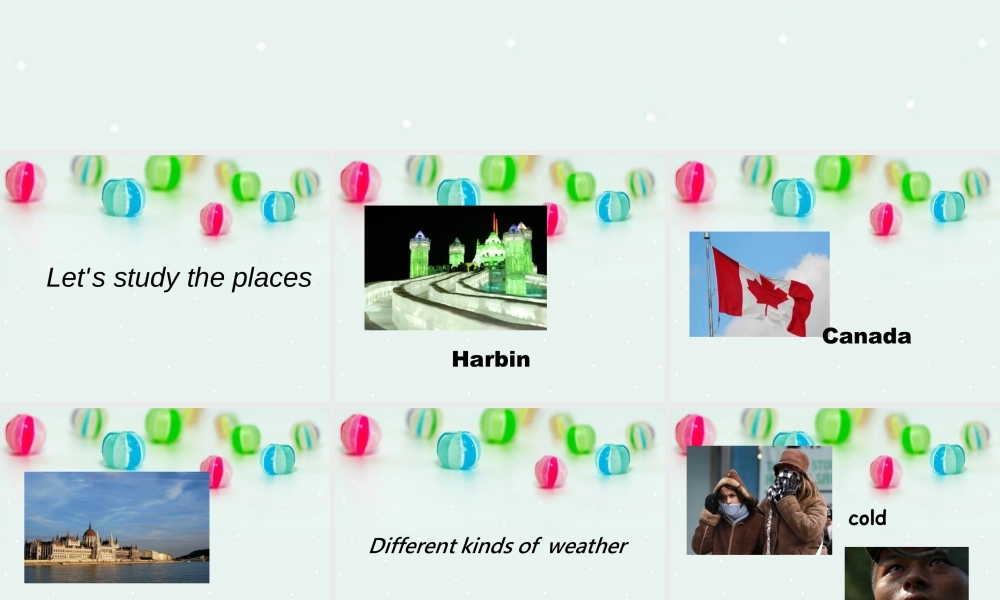 Let's study the places

Harbin

Canada

Different kinds of weather

cold